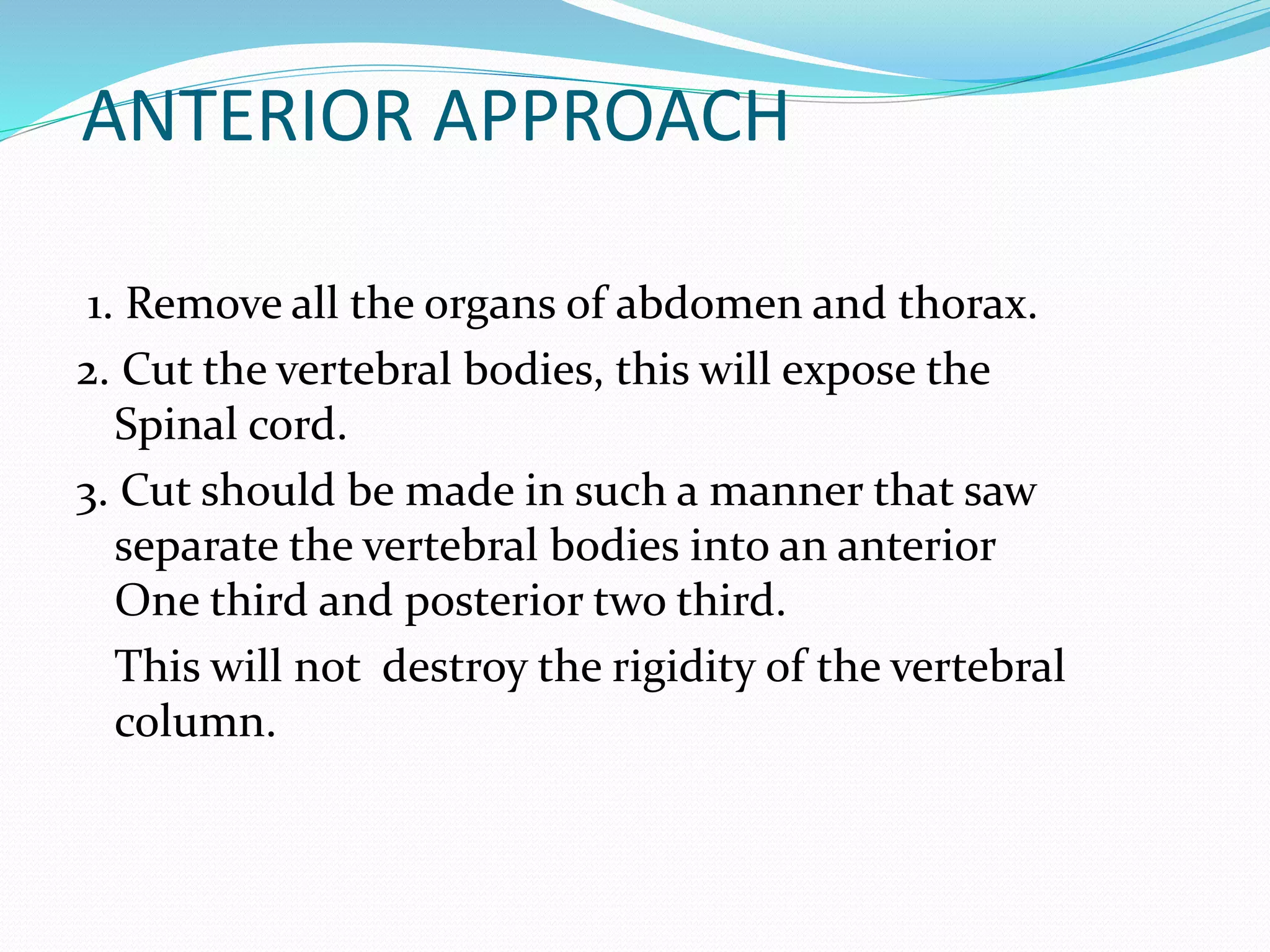 ANTERIOR APPROACH

1. Remove all the organs of abdomen and thorax.

2. Cut the vertebral bodies, this will expose the Spinal cord.

3. Cut should be made in such a manner that saw separate the vertebral bodies into an anterior One third and posterior two third.

This will not destroy the rigidity of the vertebral column.